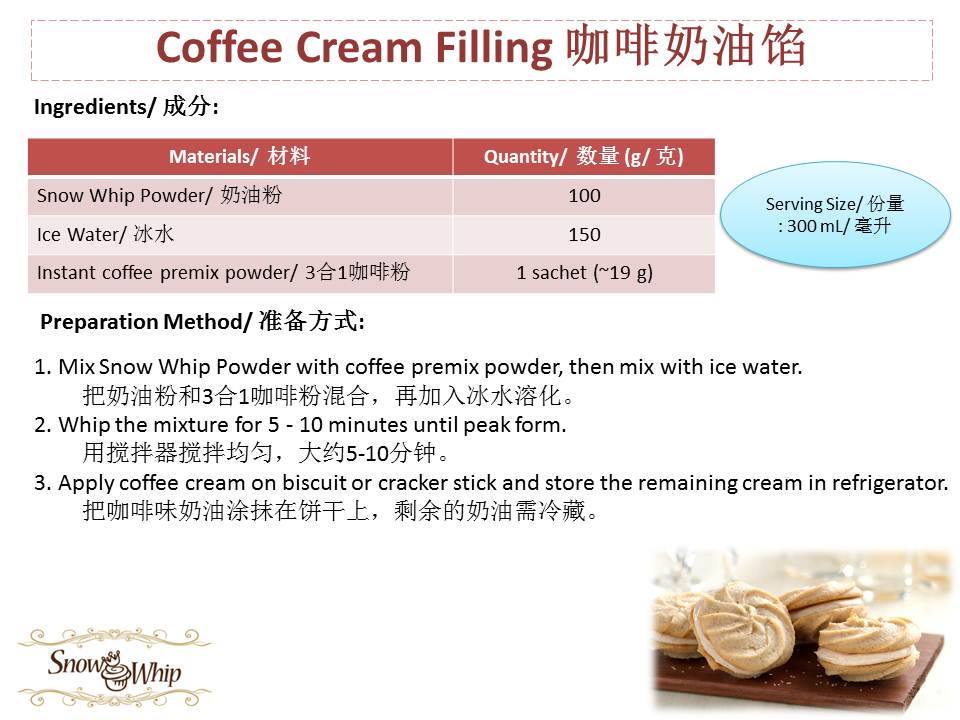 Coffee Cream Filling 咖啡奶油馅

Ingredients/ 成分:

| Materials/ 材料 | Quantity/ 数量 (g/ 克) |
|---|---|
| Snow Whip Powder/ 奶油粉 | 100 |
| Ice Water/ 冰水 | 150 |
| Instant coffee premix powder/ 3合1咖啡粉 | 1 sachet (~19 g) |

Serving Size/ 份量 : 300 mL/ 毫升

Preparation Method/ 准备方式:

1. Mix Snow Whip Powder with coffee premix powder, then mix with ice water.
把奶油粉和3合1咖啡粉混合，再加入冰水溶化。
2. Whip the mixture for 5 - 10 minutes until peak form.
用搅拌器搅拌均匀，大约5-10分钟。
3. Apply coffee cream on biscuit or cracker stick and store the remaining cream in refrigerator.
把咖啡味奶油涂抹在饼干上，剩余的奶油需冷藏。

Snow Whip